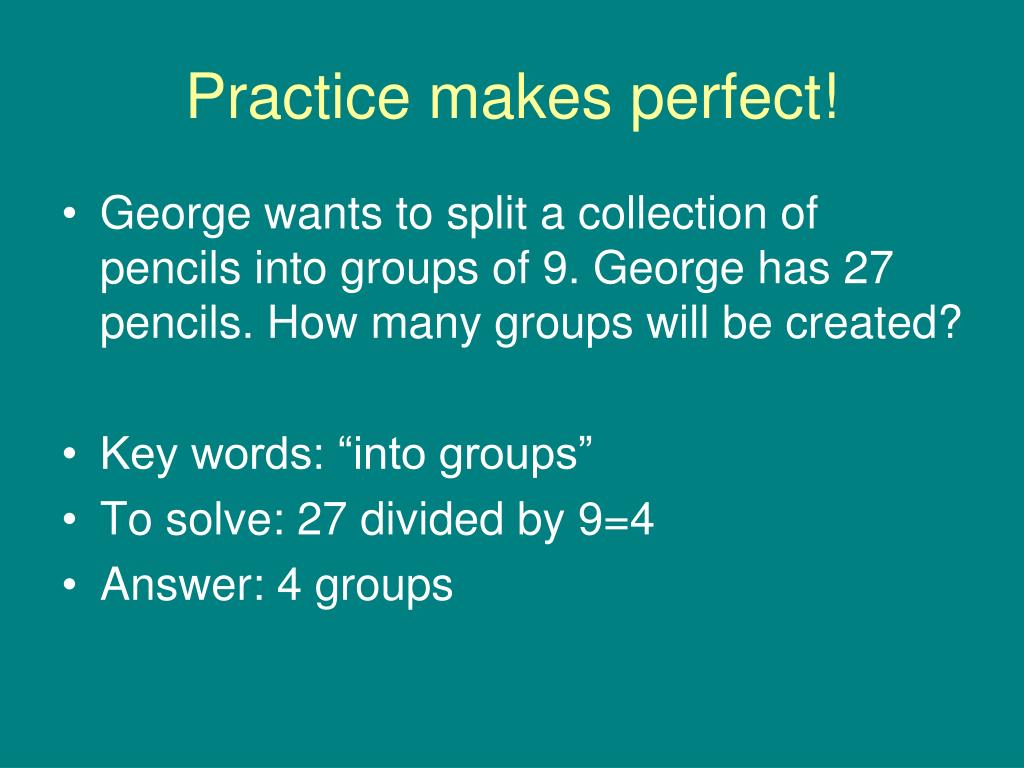 Practice makes perfect!

• George wants to split a collection of pencils into groups of 9. George has 27 pencils. How many groups will be created?

• Key words: “into groups”
• To solve: 27 divided by 9=4
• Answer: 4 groups